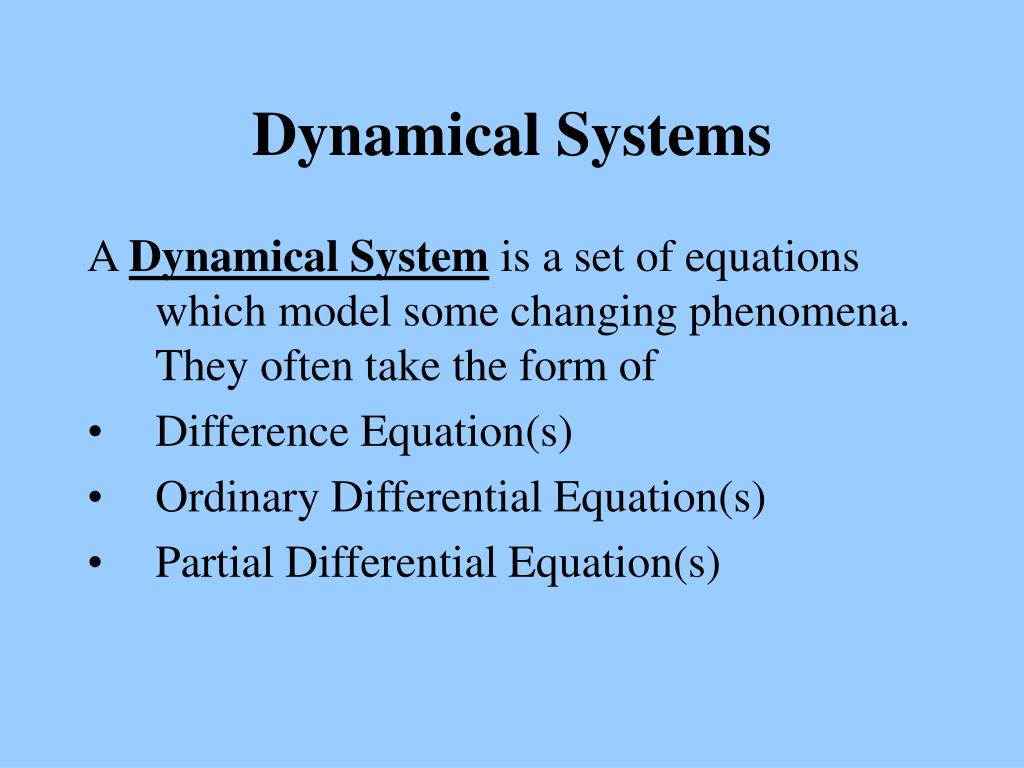 Dynamical Systems

A Dynamical System is a set of equations which model some changing phenomena. They often take the form of

• Difference Equation(s)
• Ordinary Differential Equation(s)
• Partial Differential Equation(s)